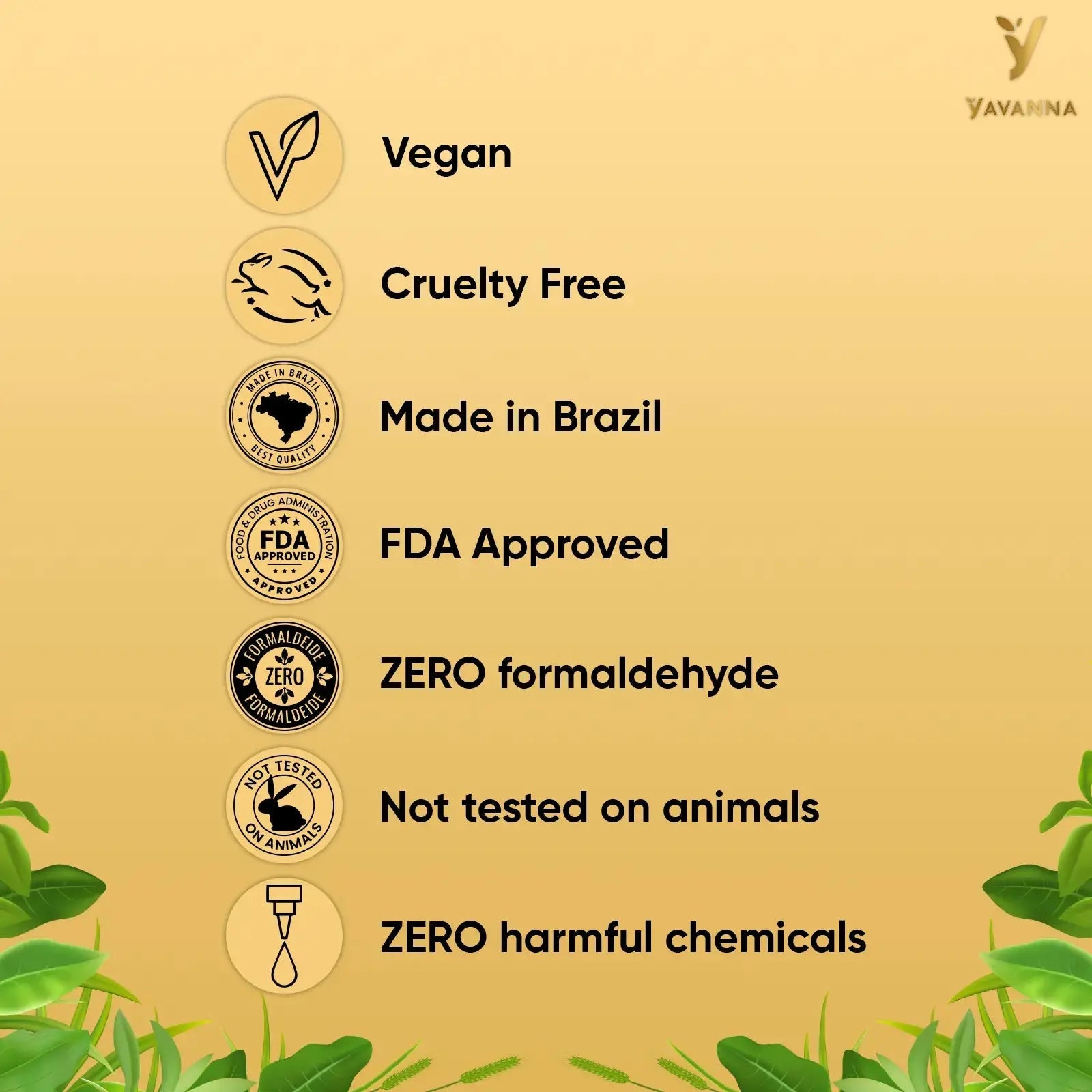 YAVANNA

Vegan

Cruelty Free

MADE IN BRAZIL
BEST QUALITY

Made in Brazil

FOOD & DRUG ADMINISTRATION
FDA
APPROVED
APPROVED

FDA Approved

FORMALDEIDE
ZERO
FORMALDEIDE

ZERO formaldehyde

NOT TESTED
ON ANIMALS

Not tested on animals

ZERO harmful chemicals